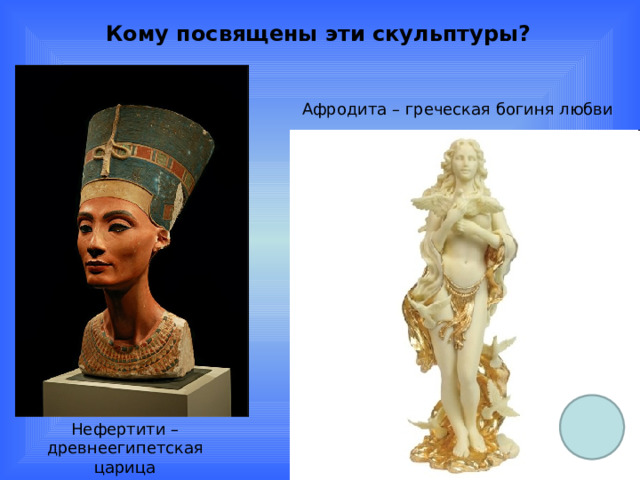 Кому посвящены эти скульптуры?

Афродита – греческая богиня любви

Нефертити – древнеегипетская царица